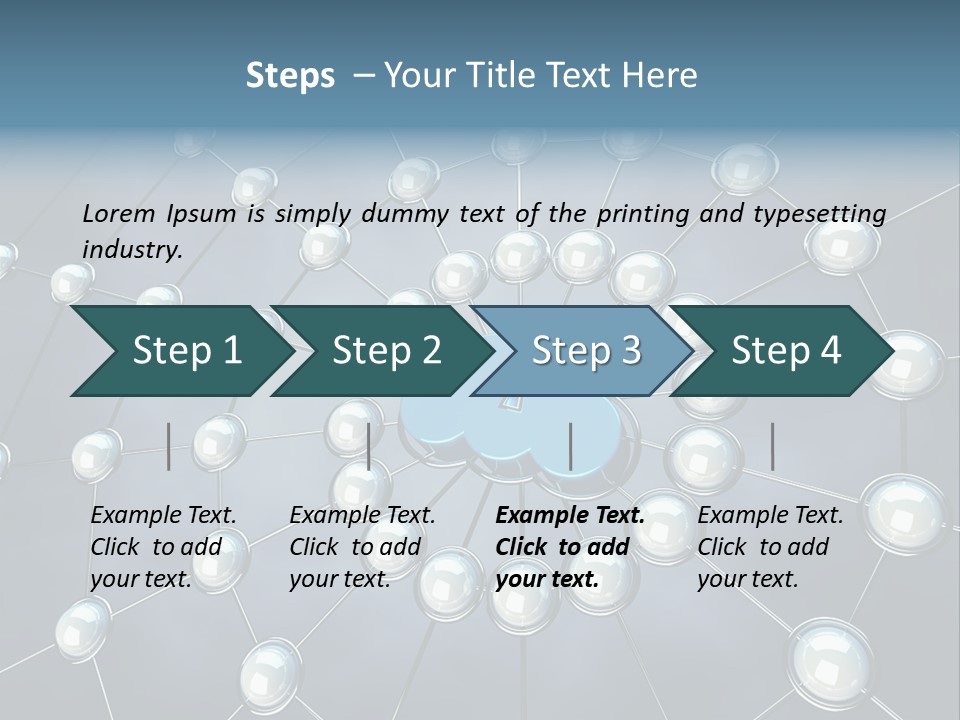 Steps – Your Title Text Here

Lorem Ipsum is simply dummy text of the printing and typesetting industry.

Step 1

Step 2

Step 3

Step 4

Example Text. Click to add your text.

Example Text. Click to add your text.

Example Text. Click to add your text.

Example Text. Click to add your text.